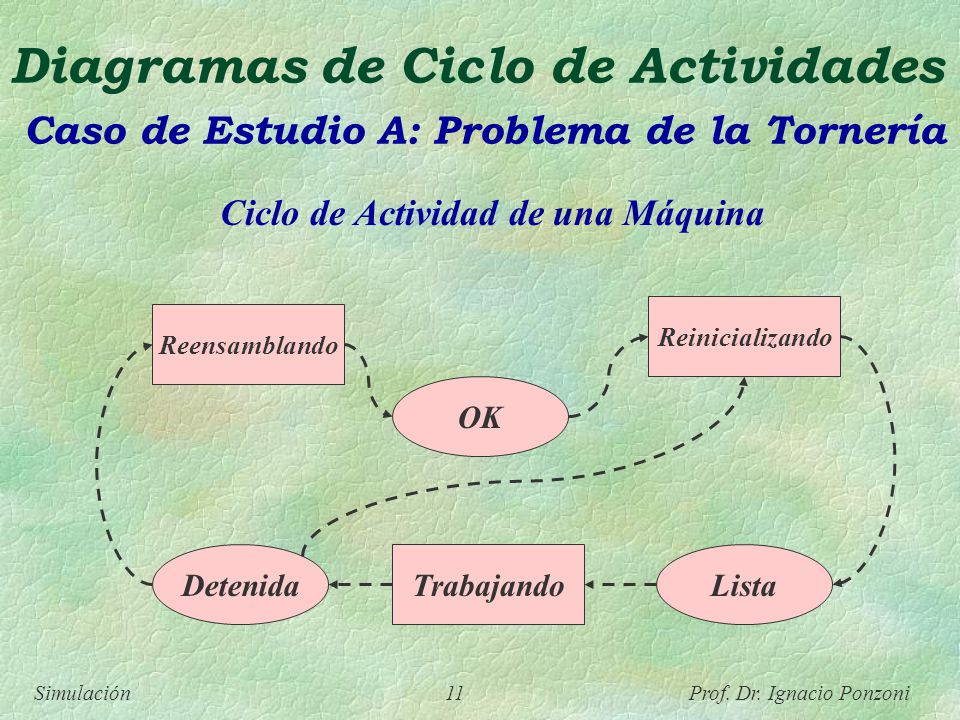 Diagramas de Ciclo de Actividades

Caso de Estudio A: Problema de la Tornería

Ciclo de Actividad de una Máquina

Reensamblando

Reinicializando

OK

Detenida

Trabajando

Lista

Simulación

11

Prof. Dr. Ignacio Ponzoni